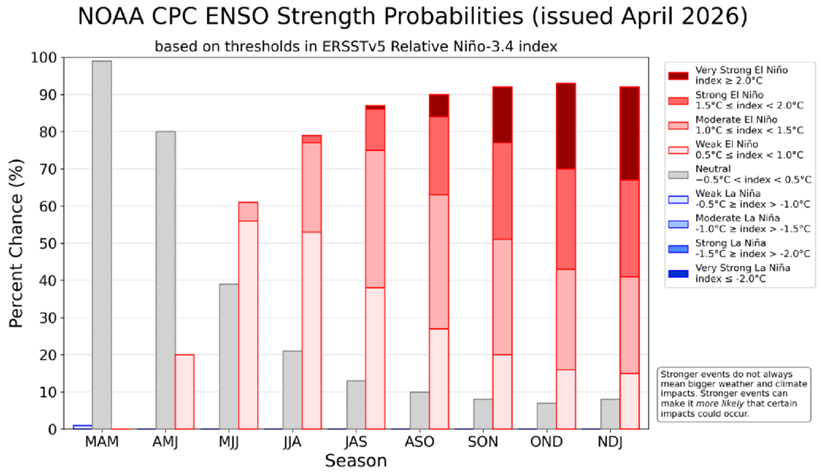 NOAA CPC ENSO Strength Probabilities (issued April 2026)

based on thresholds in ERSSTv5 Relative Niño-3.4 index

Percent Chance (%)

100
90
80
70
60
50
40
30
20
10
0

MAM AMJ MJJ JJA JAS ASO SON OND NDJ

Season

Very Strong El Niño
index ≥ 2.0°C

Strong El Niño
1.5°C ≤ index < 2.0°C

Moderate El Niño
1.0°C ≤ index < 1.5°C

Weak El Niño
0.5°C ≤ index < 1.0°C

Neutral
−0.5°C < index < 0.5°C

Weak La Niña
-0.5°C ≥ index > -1.0°C

Moderate La Niña
-1.0°C ≥ index > -1.5°C

Strong La Niña
-1.5°C ≥ index > -2.0°C

Very Strong La Niña
index ≤ -2.0°C

Stronger events do not always mean bigger weather and climate impacts. Stronger events can make it more likely that certain impacts could occur.